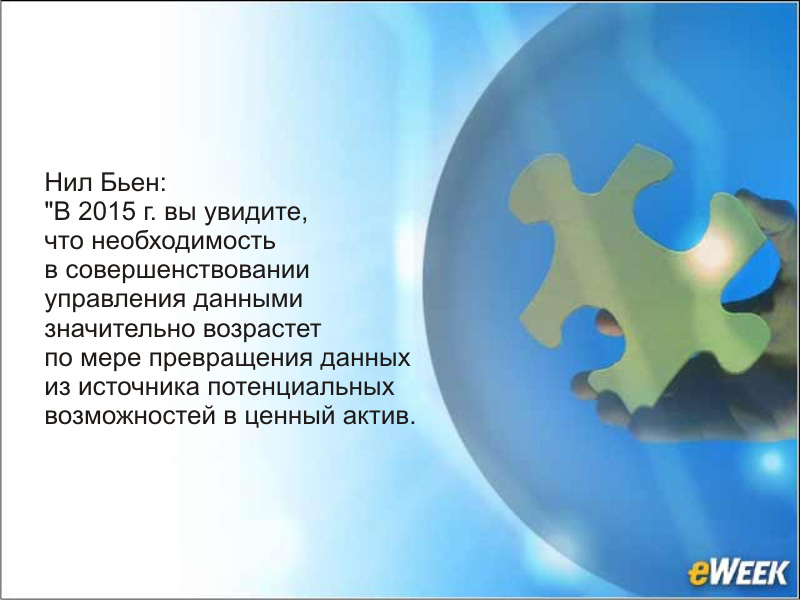 Нил Бьен:
"В 2015 г. вы увидите, что необходимость в совершенствовании управления данными значительно возрастет по мере превращения данных из источника потенциальных возможностей в ценный актив.

eWEEK